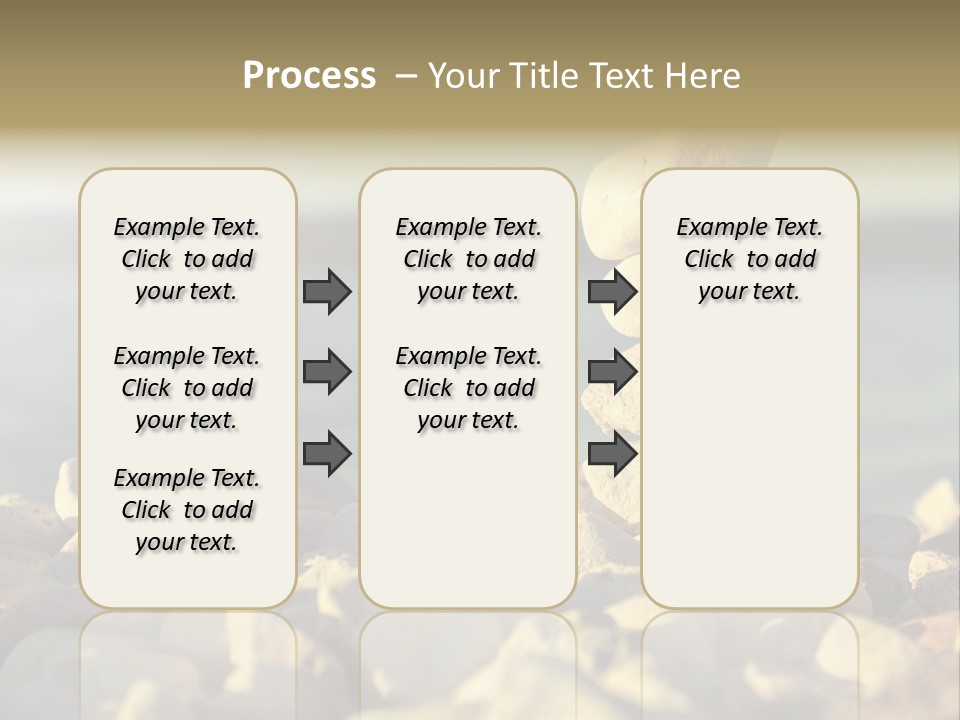 Process – Your Title Text Here

Example Text. Click to add your text.

Example Text. Click to add your text.

Example Text. Click to add your text.

Example Text. Click to add your text.

Example Text. Click to add your text.

Example Text. Click to add your text.